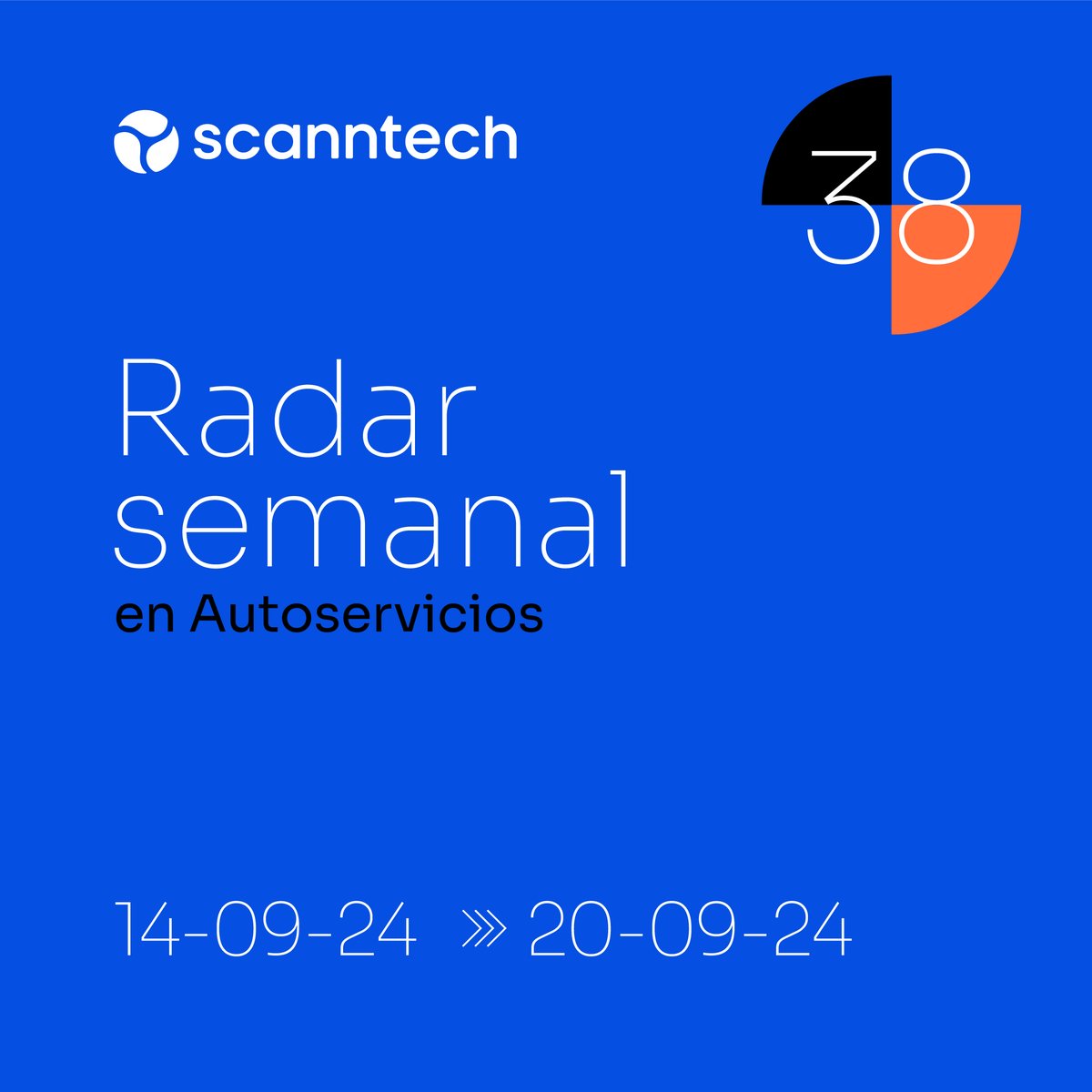 scanntech

38

Radar semanal
en Autoservicios

14-09-24 » 20-09-24